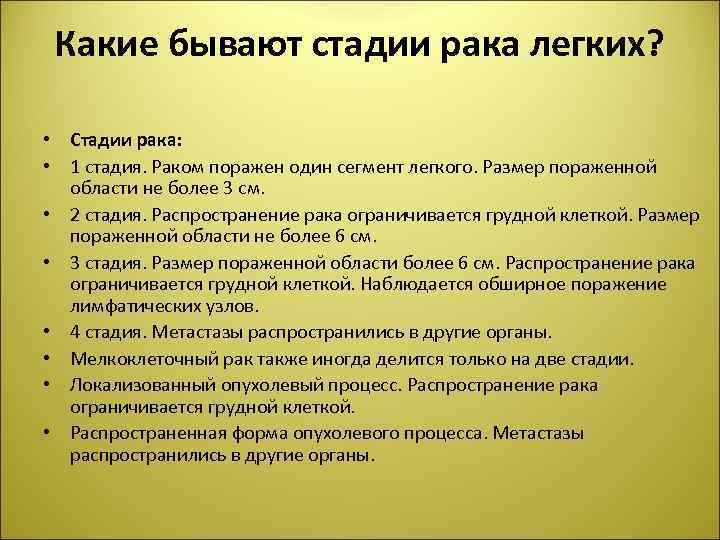 Какие бывают стадии рака легких?

• Стадии рака:
• 1 стадия. Раком поражен один сегмент легкого. Размер пораженной области не более 3 см.
• 2 стадия. Распространение рака ограничивается грудной клеткой. Размер пораженной области не более 6 см.
• 3 стадия. Размер пораженной области более 6 см. Распространение рака ограничивается грудной клеткой. Наблюдается обширное поражение лимфатических узлов.
• 4 стадия. Метастазы распространились в другие органы.
• Мелкоклеточный рак также иногда делится только на две стадии.
• Локализованный опухолевый процесс. Распространение рака ограничивается грудной клеткой.
• Распространенная форма опухолевого процесса. Метастазы распространились в другие органы.